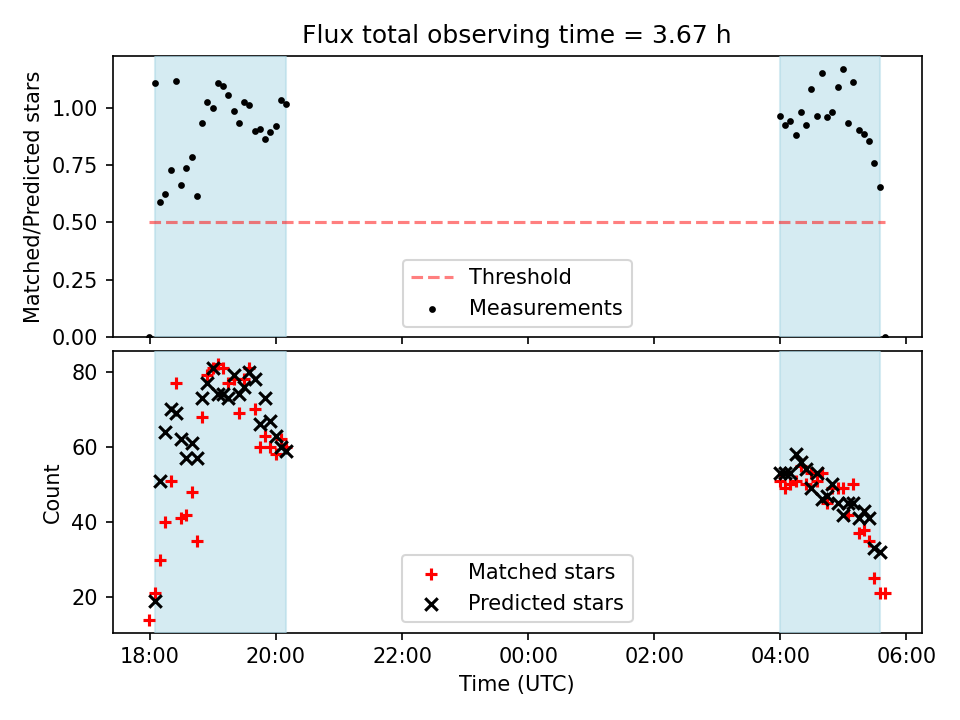 Flux total observing time = 3.67 h

Matched/Predicted stars

1.00
0.75
0.50
0.25
0.00

Threshold
Measurements

Count

80
60
40
20

Matched stars
Predicted stars

18:00
20:00
22:00
00:00
02:00
04:00
06:00

Time (UTC)